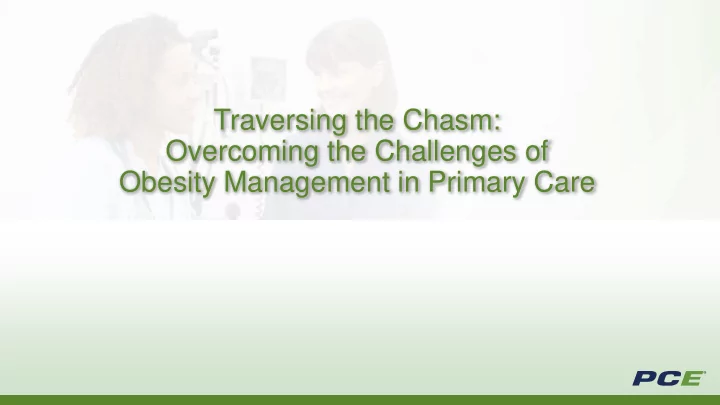 Traversing the Chasm:
Overcoming the Challenges of
Obesity Management in Primary Care

PCE